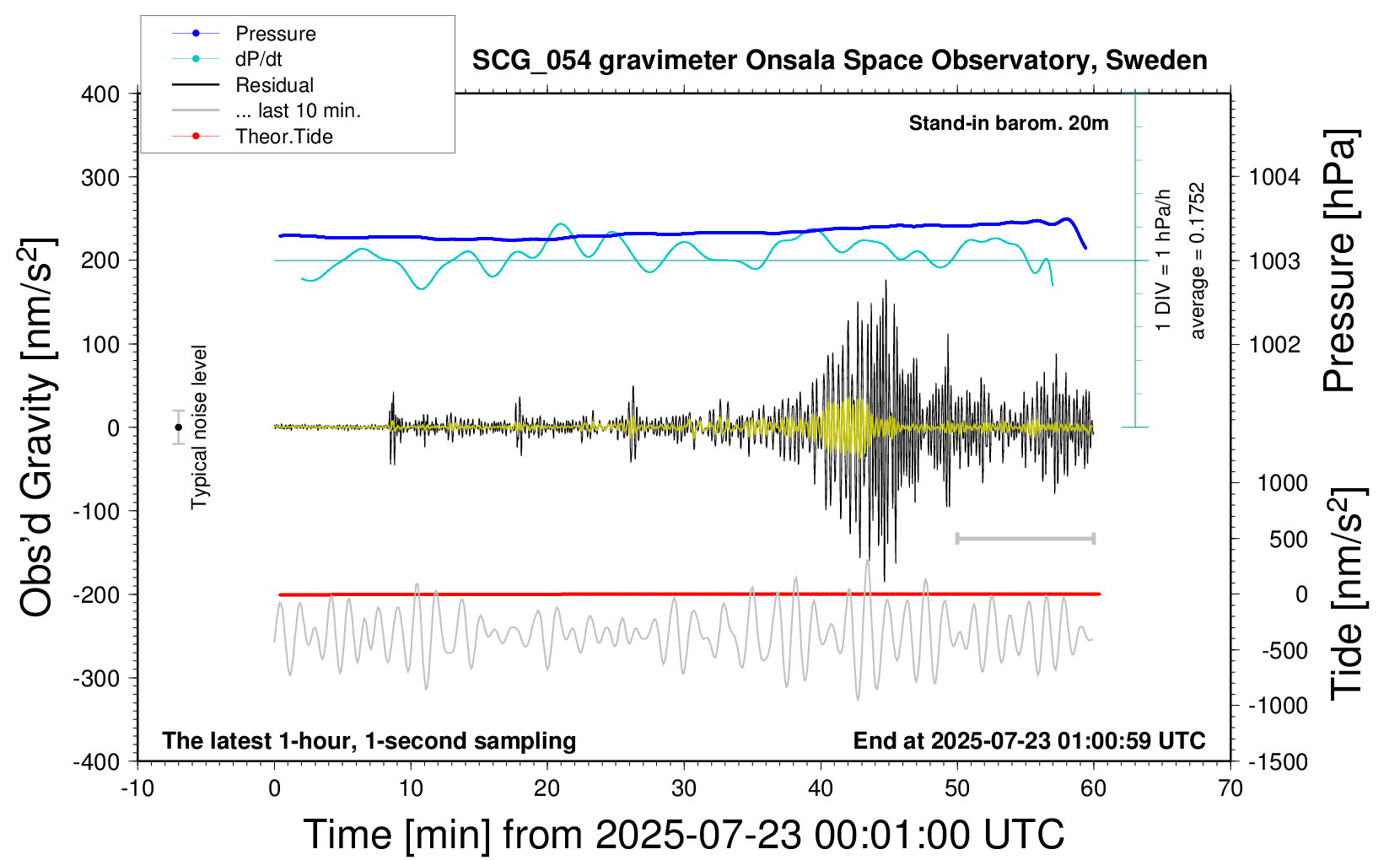 Pressure
dP/dt
Residual
... last 10 min.
Theor.Tide

SCG_054 gravimeter Onsala Space Observatory, Sweden

Stand-in barom. 20m

1 DIV = 1 hPa/h
average = 0.1752

Typical noise level

Obs'd Gravity [nm/s$^2$]

400
300
200
100
0
-100
-200
-300
-400

Pressure [hPa]
1004
1003
1002

Tide [nm/s$^2$]
1000
500
0
-500
-1000
-1500

The latest 1-hour, 1-second sampling

End at 2025-07-23 01:00:59 UTC

-10
0
10
20
30
40
50
60
70

Time [min] from 2025-07-23 00:01:00 UTC